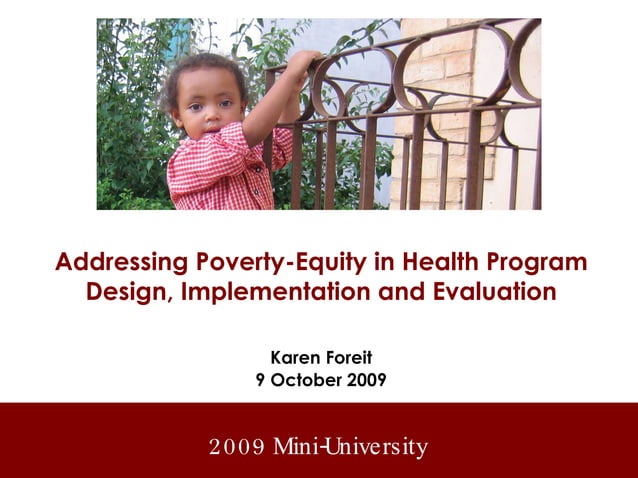 Addressing Poverty-Equity in Health Program Design, Implementation and Evaluation

Karen Foreit
9 October 2009

2009 Mini-University